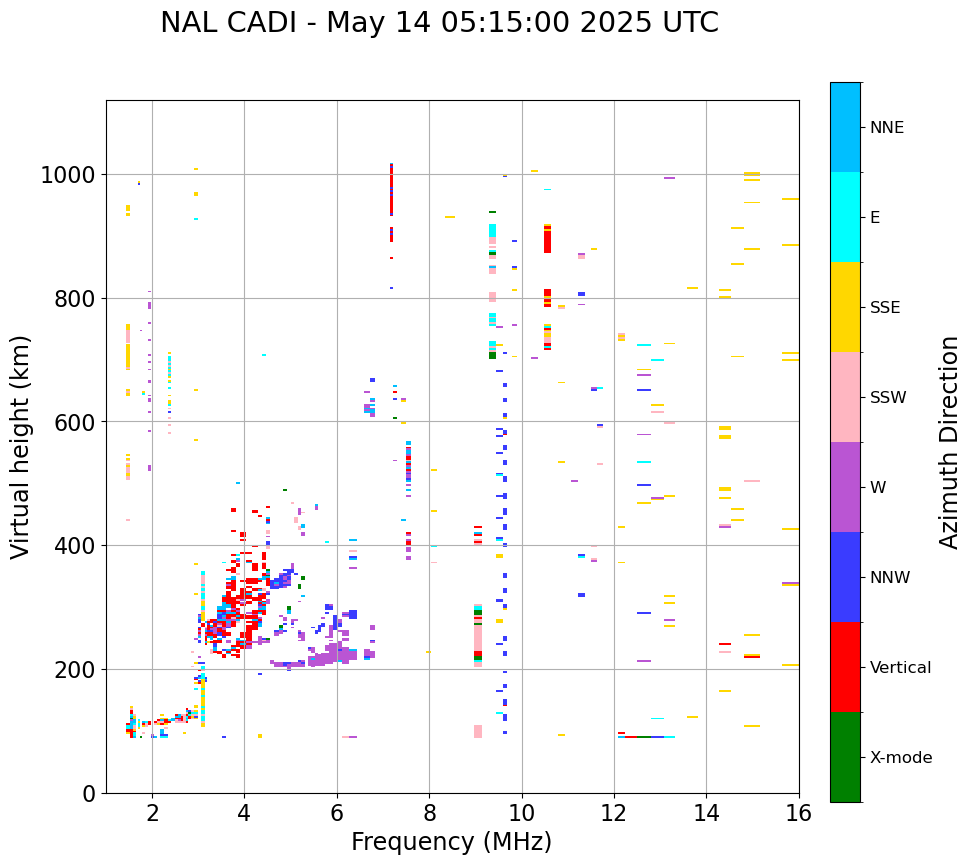 NAL CADI - May 14 05:15:00 2025 UTC

Virtual height (km)

1000
800
600
400
200
0

2
4
6
8
10
12
14
16

Frequency (MHz)

NNE
E
SSE
SSW
W
NNW
Vertical
X-mode

Azimuth Direction